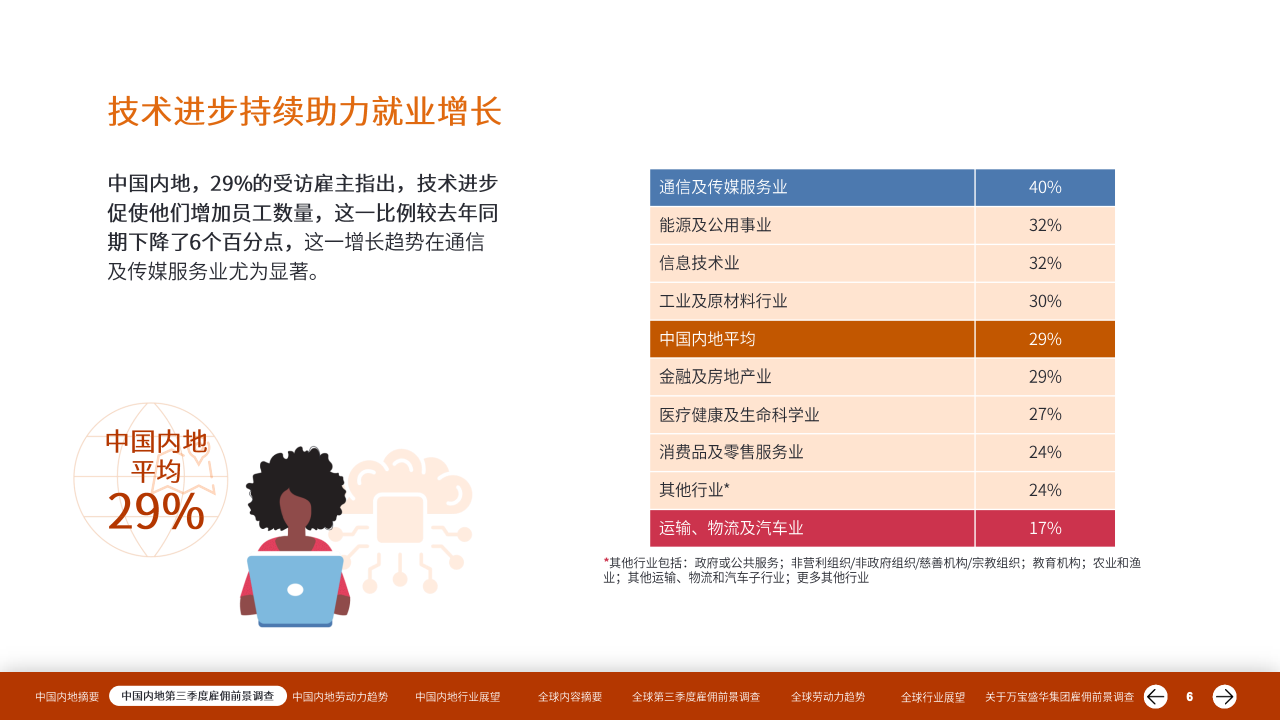 技术进步持续助力就业增长

中国内地，29%的受访雇主指出，技术进步促使他们增加员工数量，这一比例较去年同期下降了6个百分点，这一增长趋势在通信及传媒服务业尤为显著。

中国内地平均
29%

| 通信及传媒服务业 | 40% |
|---|---|
| 能源及公用事业 | 32% |
| 信息技术业 | 32% |
| 工业及原材料行业 | 30% |
| 中国内地平均 | 29% |
| 金融及房地产业 | 29% |
| 医疗健康及生命科学业 | 27% |
| 消费品及零售服务业 | 24% |
| 其他行业* | 24% |
| 运输、物流及汽车业 | 17% |

*其他行业包括：政府或公共服务；非营利组织/非政府组织/慈善机构/宗教组织；教育机构；农业和渔业；其他运输、物流和汽车子行业；更多其他行业

中国内地摘要 中国内地第三季度雇佣前景调查 中国内地劳动力趋势 中国内地行业展望 全球内容摘要 全球第三季度雇佣前景调查 全球劳动力趋势 全球行业展望 关于万宝盛华集团雇佣前景调查 6